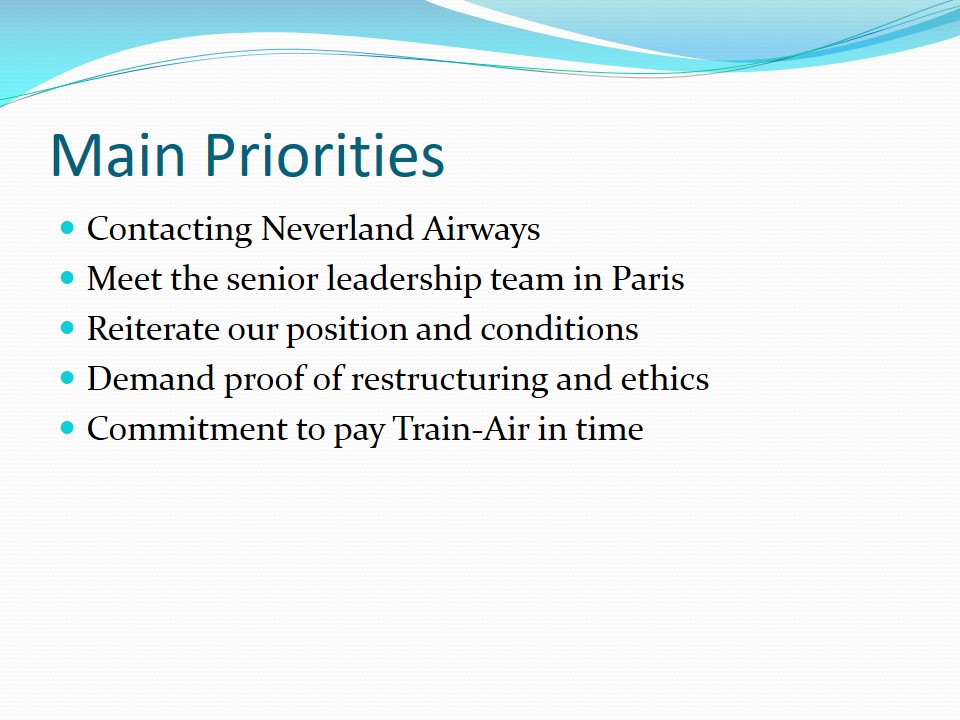 Main Priorities

- Contacting Neverland Airways
- Meet the senior leadership team in Paris
- Reiterate our position and conditions
- Demand proof of restructuring and ethics
- Commitment to pay Train-Air in time